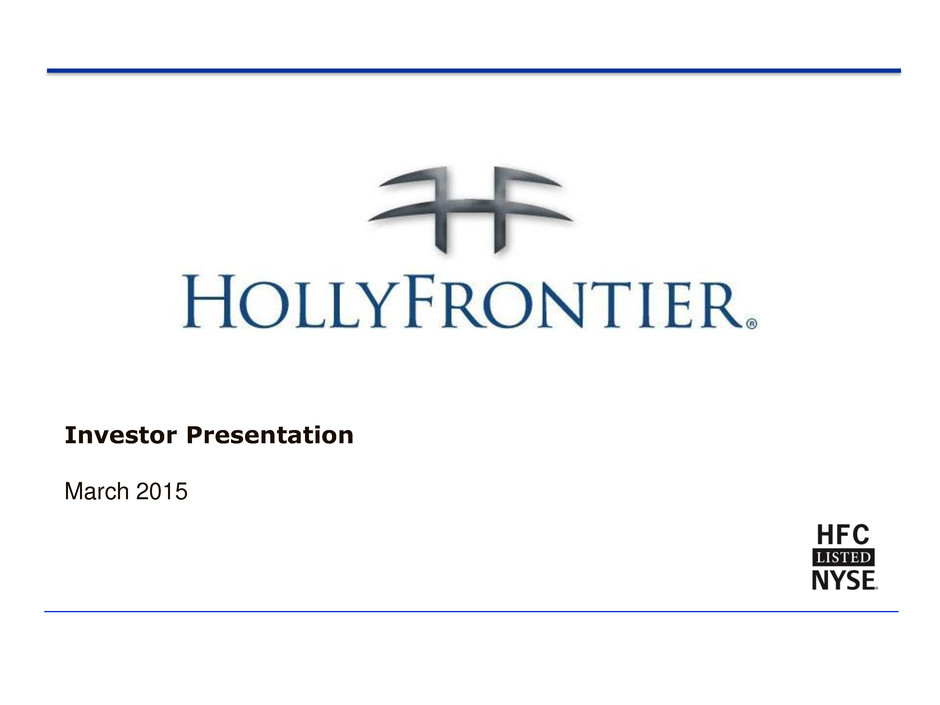 HOLLYFRONTIER®

Investor Presentation

March 2015

HFC
LISTED
NYSE